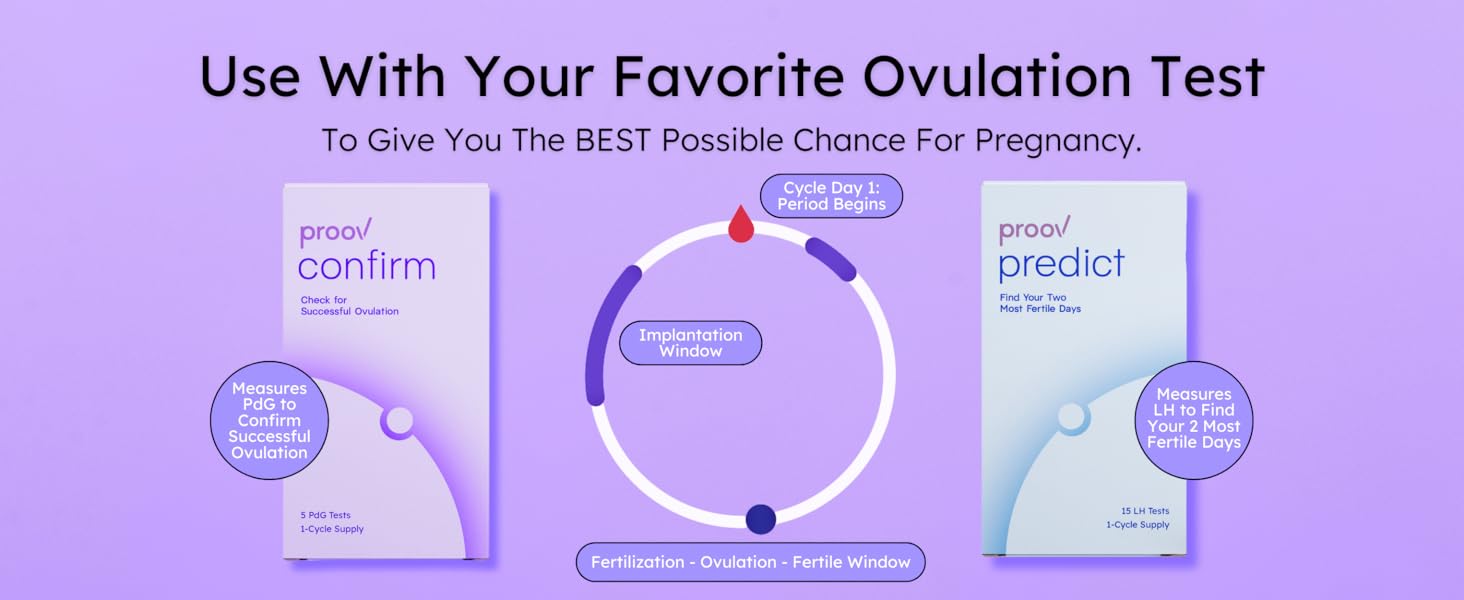 Use With Your Favorite Ovulation Test

To Give You The BEST Possible Chance For Pregnancy.

proov
confirm

Check for Successful Ovulation

Measures PdG to Confirm Successful Ovulation

5 PdG Tests
1-Cycle Supply

Cycle Day 1: Period Begins

Implantation Window

Fertilization - Ovulation - Fertile Window

proov
predict

Find Your Two Most Fertile Days

Measures LH to Find Your 2 Most Fertile Days

15 LH Tests
1-Cycle Supply